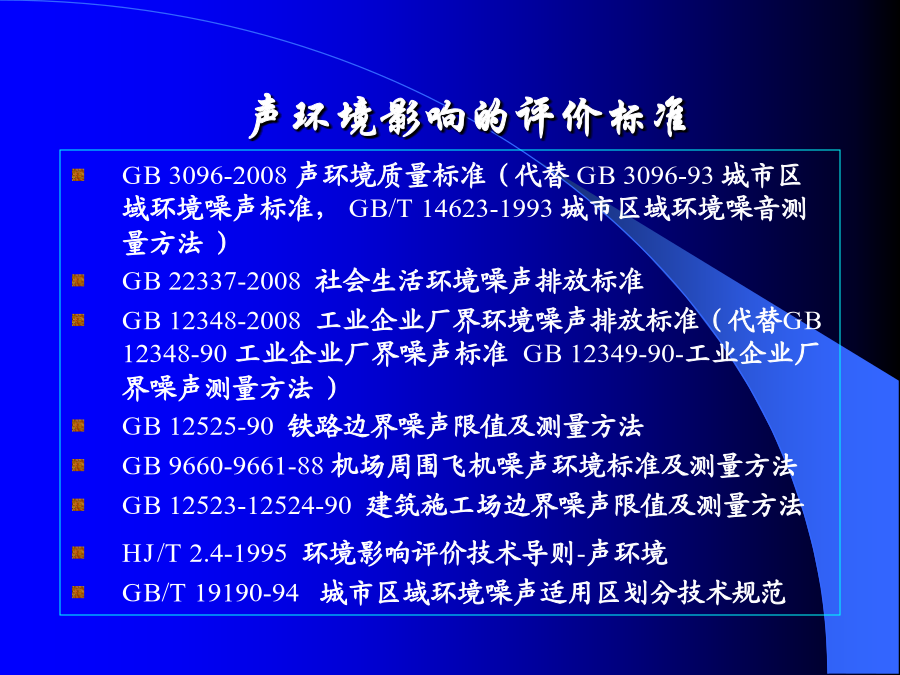 声环境影响的评价标准

GB 3096-2008 声环境质量标准（代替 GB 3096-93 城市区域环境噪声标准， GB/T 14623-1993 城市区域环境噪音测量方法 ）

GB 22337-2008 社会生活环境噪声排放标准

GB 12348-2008 工业企业厂界环境噪声排放标准（代替GB 12348-90 工业企业厂界噪声标准 GB 12349-90-工业企业厂界噪声测量方法 ）

GB 12525-90 铁路边界噪声限值及测量方法

GB 9660-9661-88 机场周围飞机噪声环境标准及测量方法

GB 12523-12524-90 建筑施工场边界噪声限值及测量方法

HJ/T 2.4-1995 环境影响评价技术导则-声环境

GB/T 19190-94 城市区域环境噪声适用区划分技术规范